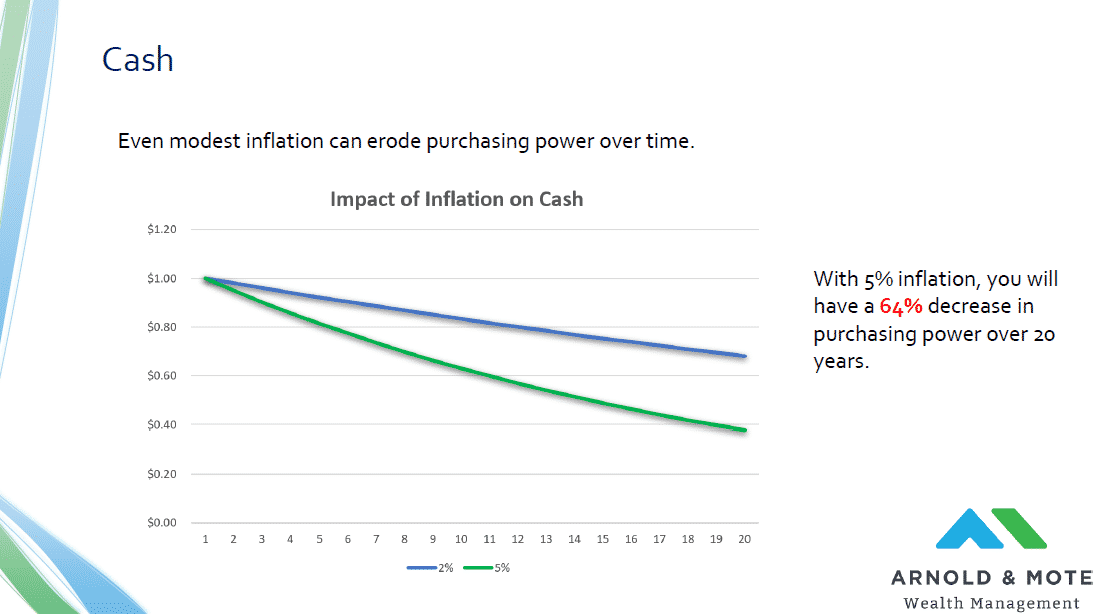 Cash

Even modest inflation can erode purchasing power over time.

Impact of Inflation on Cash

$1.20
$1.00
$0.80
$0.60
$0.40
$0.20
$0.00

1 2 3 4 5 6 7 8 9 10 11 12 13 14 15 16 17 18 19 20

2% 5%

With 5% inflation, you will have a 64% decrease in purchasing power over 20 years.

ARNOLD & MOTE
Wealth Management